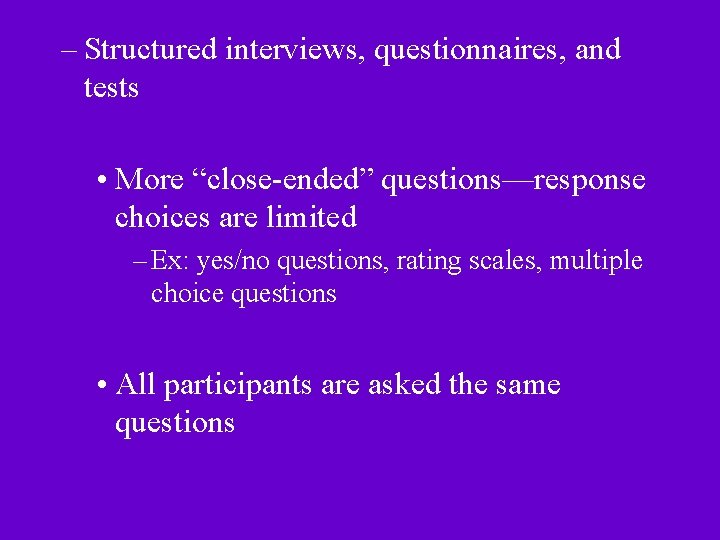 – Structured interviews, questionnaires, and tests

• More “close-ended” questions—response choices are limited

– Ex: yes/no questions, rating scales, multiple choice questions

• All participants are asked the same questions